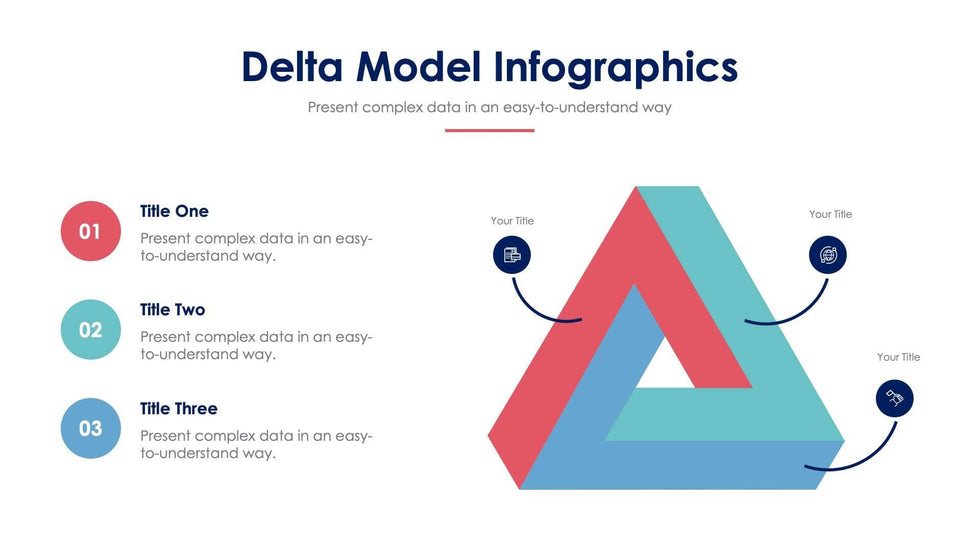 Delta Model Infographics

Present complex data in an easy-to-understand way

01

Title One

Present complex data in an easy-to-understand way.

02

Title Two

Present complex data in an easy-to-understand way.

03

Title Three

Present complex data in an easy-to-understand way.

Your Title

Your Title

Your Title